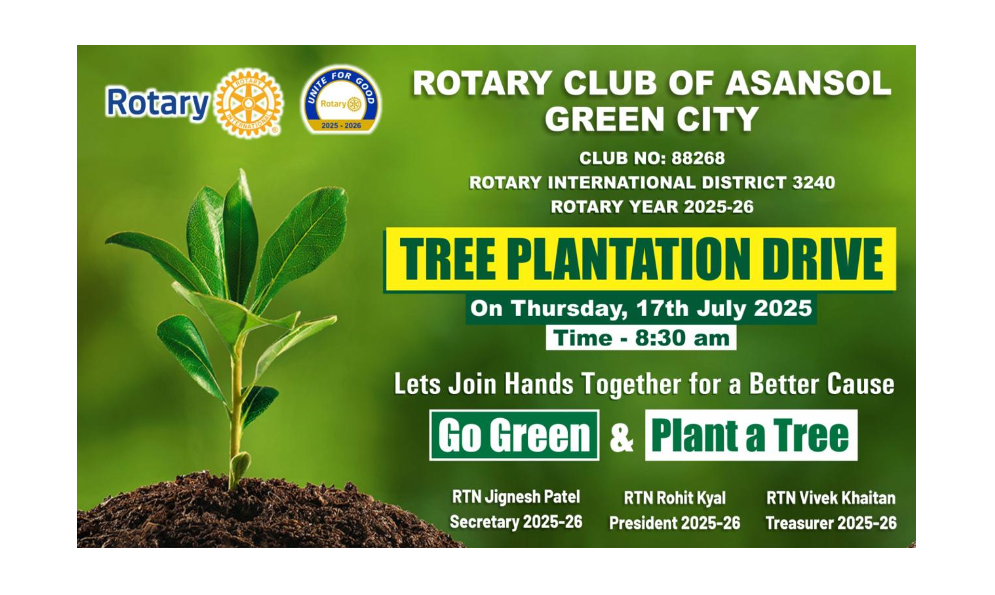 Rotary

ROTARY INTERNATIONAL

UNITE FOR GOOD
Rotary
2025 - 2026

ROTARY CLUB OF ASANSOL GREEN CITY

CLUB NO: 88268
ROTARY INTERNATIONAL DISTRICT 3240
ROTARY YEAR 2025-26

TREE PLANTATION DRIVE

On Thursday, 17th July 2025
Time - 8:30 am

Lets Join Hands Together for a Better Cause

Go Green & Plant a Tree

RTN Jignesh Patel
Secretary 2025-26

RTN Rohit Kyal
President 2025-26

RTN Vivek Khaitan
Treasurer 2025-26